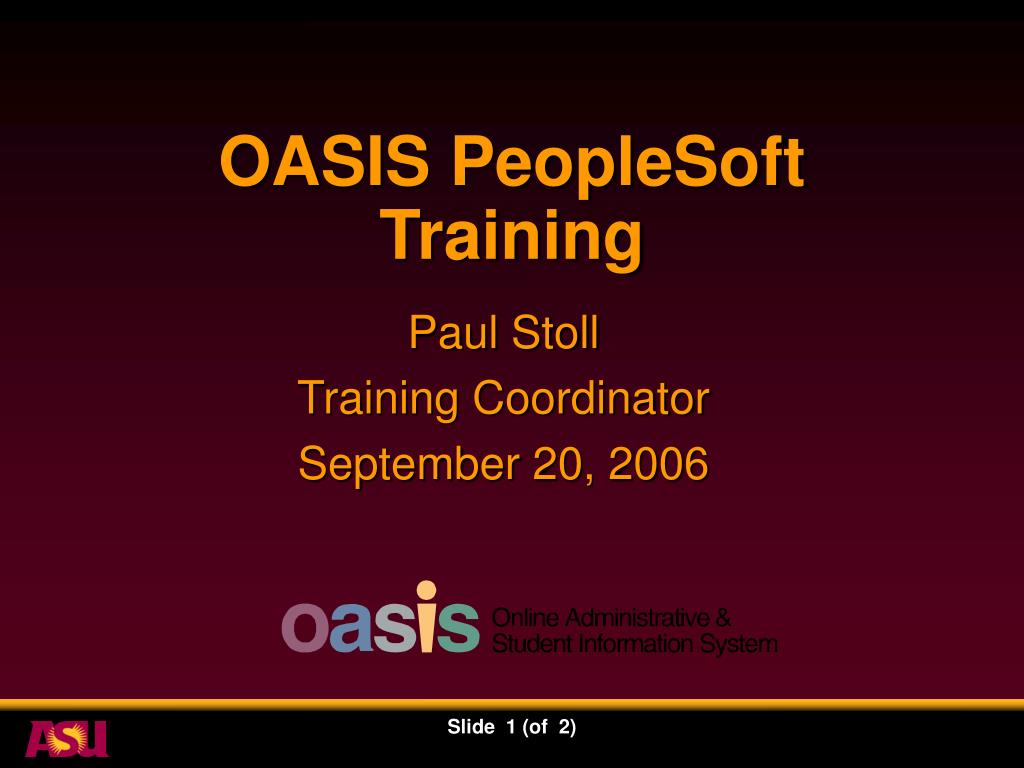 OASIS PeopleSoft Training

Paul Stoll
Training Coordinator
September 20, 2006

oasis Online Administrative & Student Information System

ASU

Slide 1 (of 2)